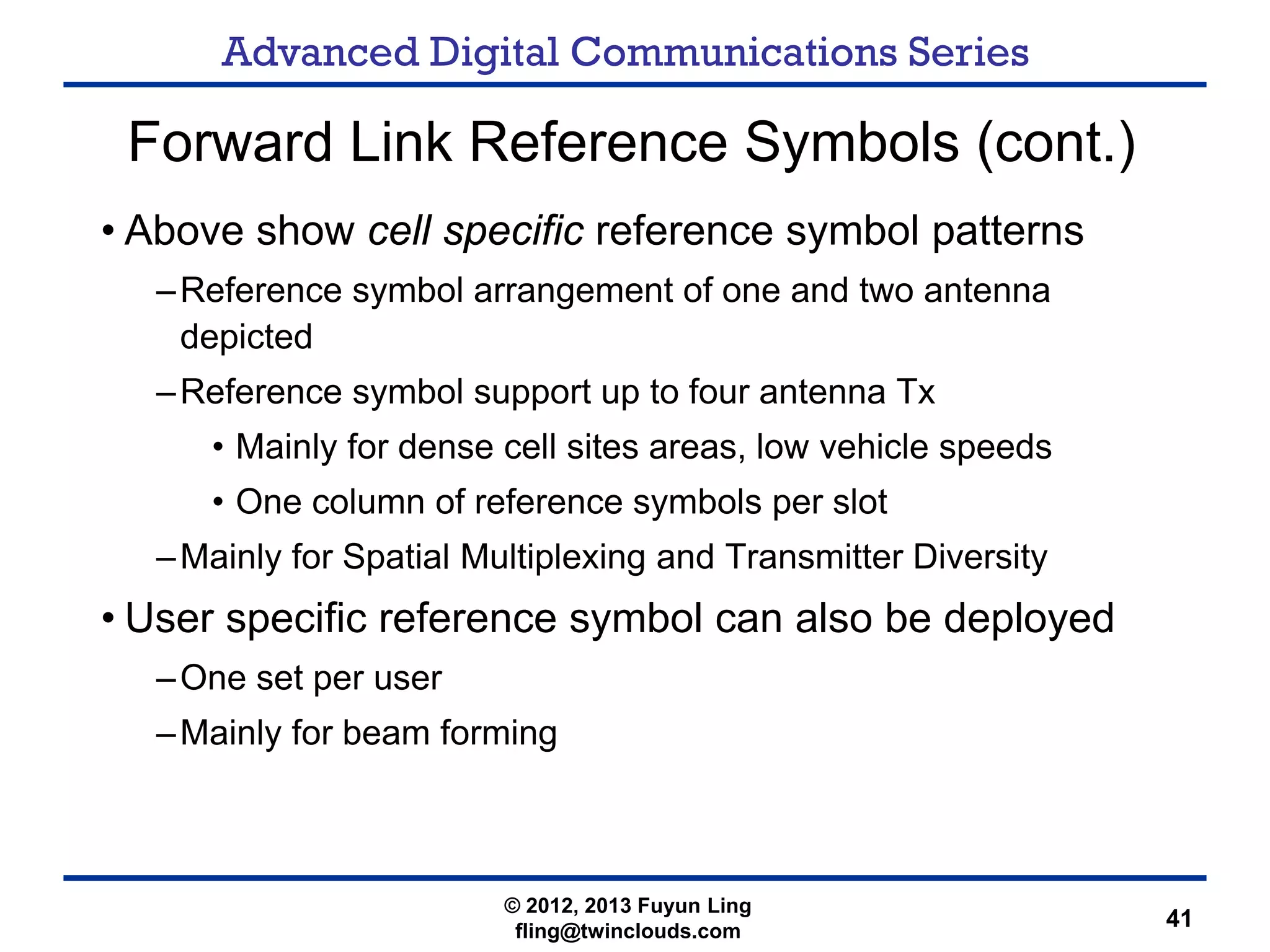 Advanced Digital Communications Series

Forward Link Reference Symbols (cont.)

• Above show cell specific reference symbol patterns
– Reference symbol arrangement of one and two antenna depicted
– Reference symbol support up to four antenna Tx
• Mainly for dense cell sites areas, low vehicle speeds
• One column of reference symbols per slot
– Mainly for Spatial Multiplexing and Transmitter Diversity
• User specific reference symbol can also be deployed
– One set per user
– Mainly for beam forming

© 2012, 2013 Fuyun Ling
fling@twinclouds.com

41